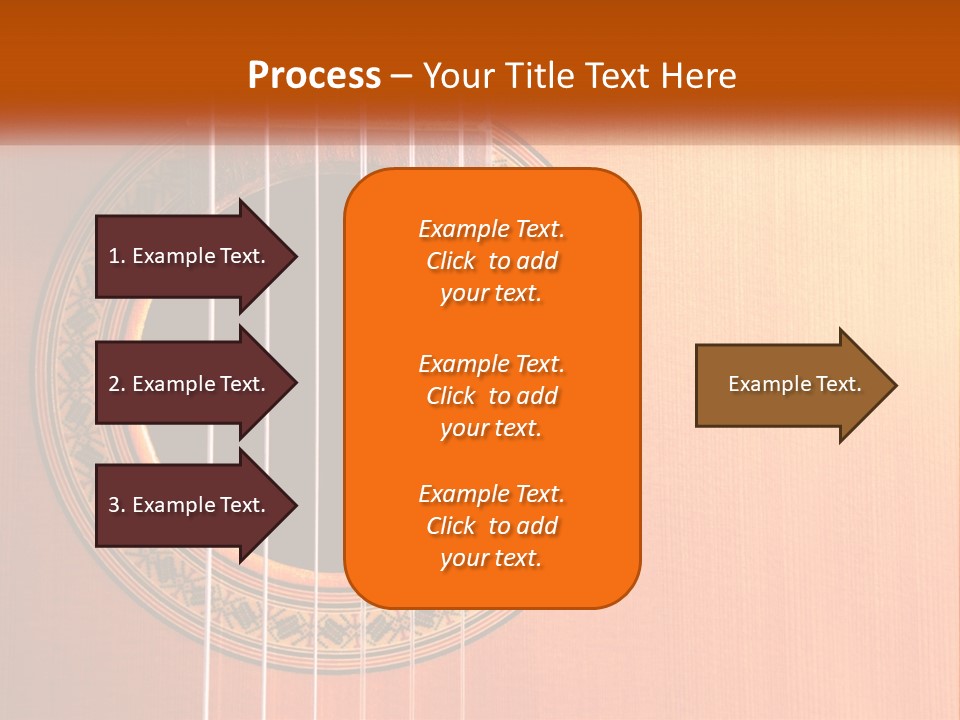 Process – Your Title Text Here

1. Example Text.

2. Example Text.

3. Example Text.

Example Text. Click to add your text.

Example Text. Click to add your text.

Example Text. Click to add your text.

Example Text.